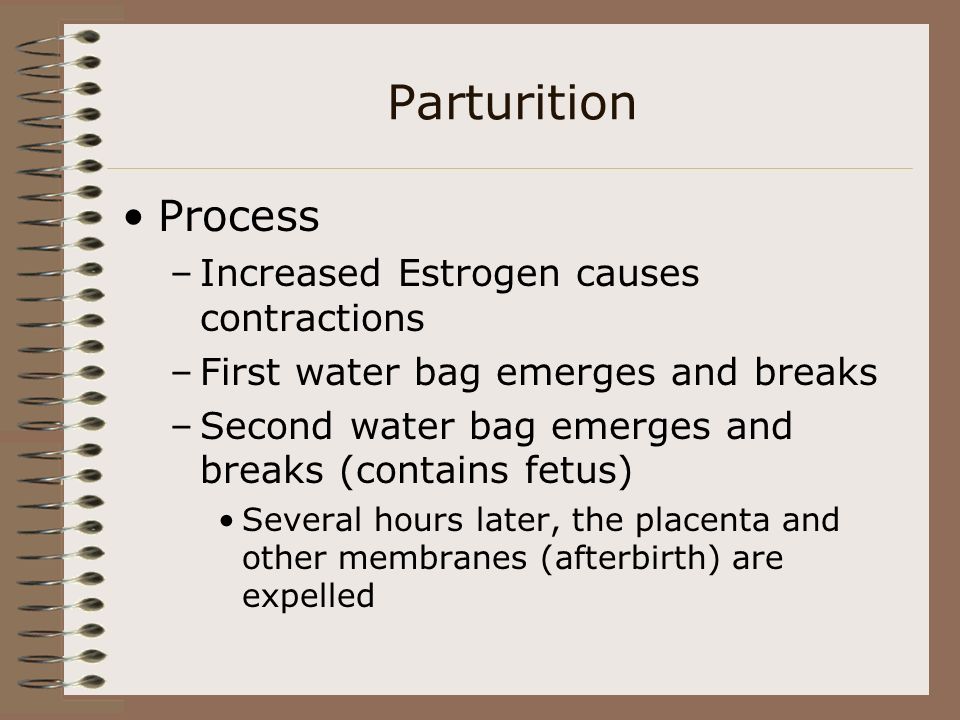 Parturition

• Process

– Increased Estrogen causes contractions

– First water bag emerges and breaks

– Second water bag emerges and breaks (contains fetus)

• Several hours later, the placenta and other membranes (afterbirth) are expelled